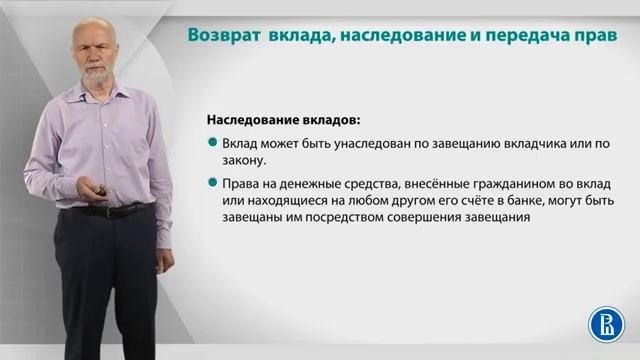 Возврат вклада, наследование и передача прав

Наследование вкладов:

Вклад может быть унаследован по завещанию вкладчика или по закону.

Права на денежные средства, внесённые гражданином во вклад или находящиеся на любом другом его счёте в банке, могут быть завещаны им посредством совершения завещания